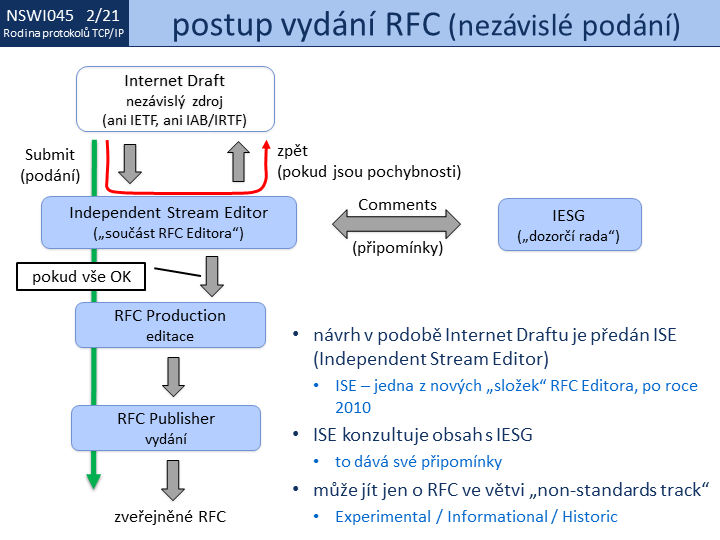 NSWI045 2/21
Rodina protokolů TCP/IP

postup vydání RFC (nezávislé podání)

Internet Draft
nezávislý zdroj
(ani IETF, ani IAB/IRTF)

Submit
(podání)

zpět
(pokud jsou pochybnosti)

Independent Stream Editor
(„součást RFC Editora“)

Comments

(připomínky)

IESG
(„dozorčí rada“)

pokud vše OK

RFC Production
editace

RFC Publisher
vydání

zveřejněné RFC

• návrh v podobě Internet Draftu je předán ISE (Independent Stream Editor)
  • ISE – jedna z nových „složek“ RFC Editora, po roce 2010
• ISE konzultuje obsah s IESG
  • to dává své připomínky
• může jít jen o RFC ve větvi „non-standards track“
  • Experimental / Informational / Historic